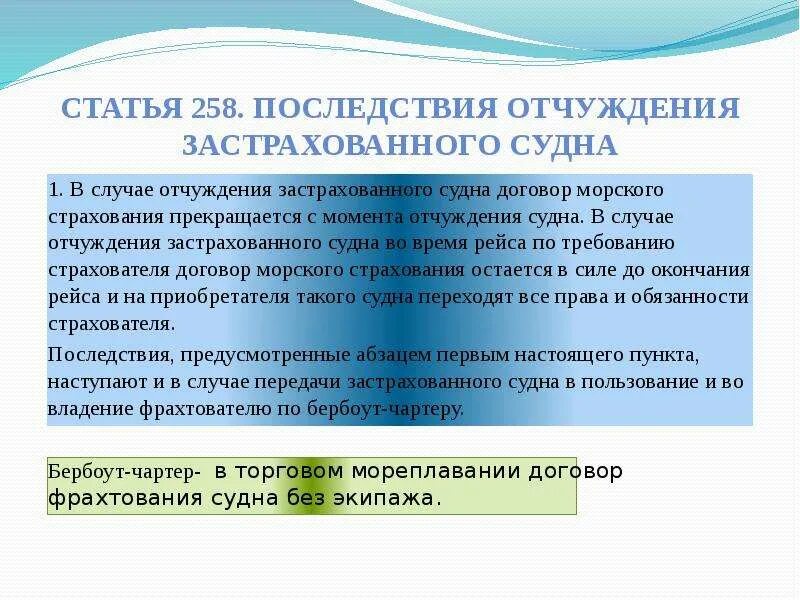 СТАТЬЯ 258. ПОСЛЕДСТВИЯ ОТЧУЖДЕНИЯ ЗАСТРАХОВАННОГО СУДНА

1. В случае отчуждения застрахованного судна договор морского страхования прекращается с момента отчуждения судна. В случае отчуждения застрахованного судна во время рейса по требованию страхователя договор морского страхования остается в силе до окончания рейса и на приобретателя такого судна переходят все права и обязанности страхователя.

Последствия, предусмотренные абзацем первым настоящего пункта, наступают и в случае передачи застрахованного судна в пользование и во владение фрахтователю по бербоут-чартеру.

Бербоут-чартер- в торговом мореплавании договор фрахтования судна без экипажа.